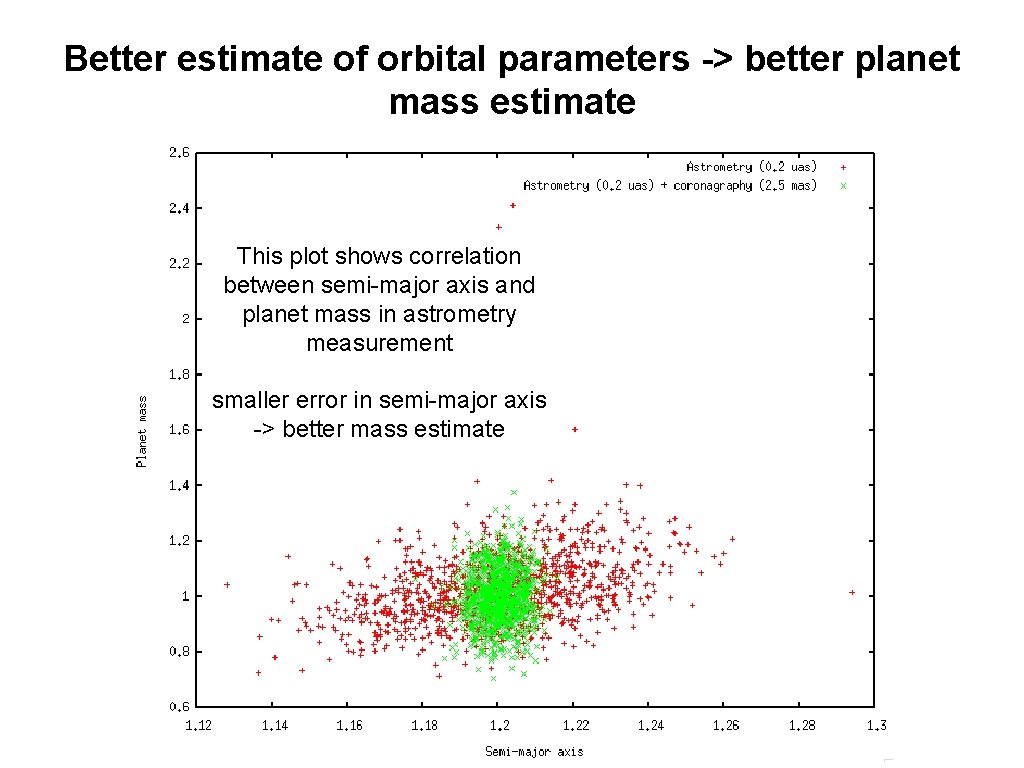 Better estimate of orbital parameters -> better planet mass estimate

Astrometry (0.2 uas) +
Astrometry (0.2 uas) + coronagraphy (2.5 mas) ×

This plot shows correlation between semi-major axis and planet mass in astrometry measurement

smaller error in semi-major axis -> better mass estimate

Planet mass

2.6
2.4
2.2
2
1.8
1.6
1.4
1.2
1
0.8
0.6

1.12 1.14 1.16 1.18 1.2 1.22 1.24 1.26 1.28 1.3

Semi-major axis